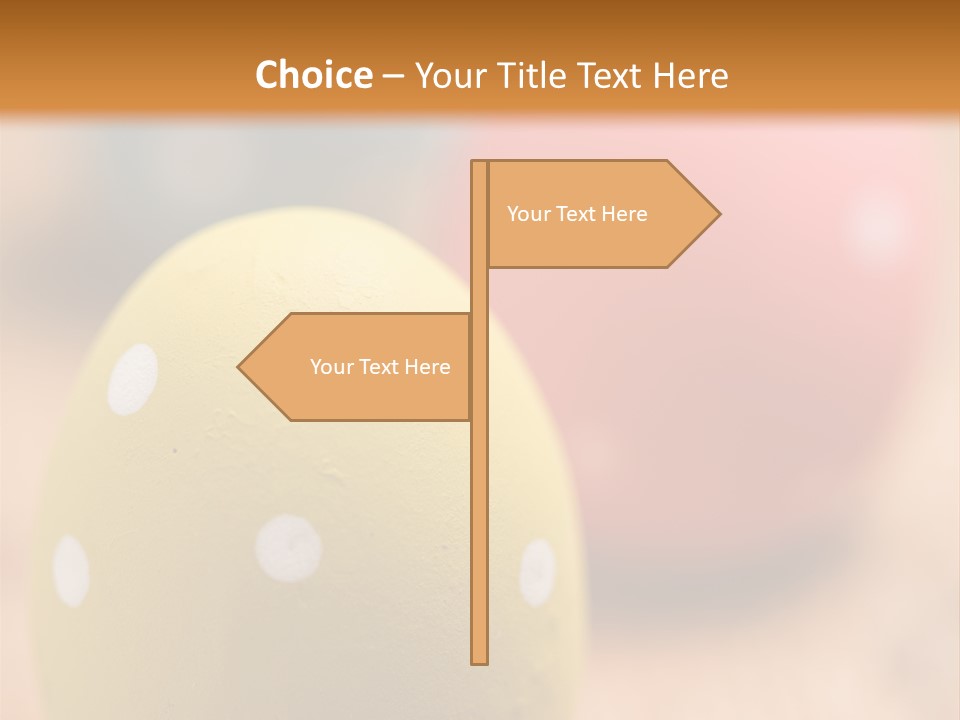 Choice – Your Title Text Here

Your Text Here

Your Text Here